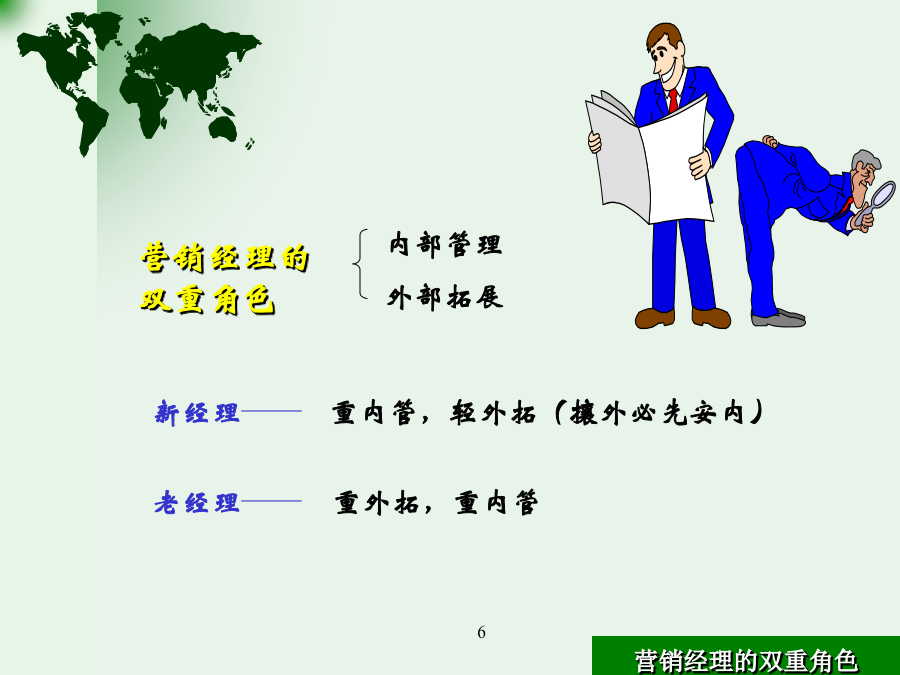 营销经理的双重角色

内部管理
外部拓展

新经理—— 重内管，轻外拓（攘外必先安内）

老经理—— 重外拓，重内管

6

营销经理的双重角色